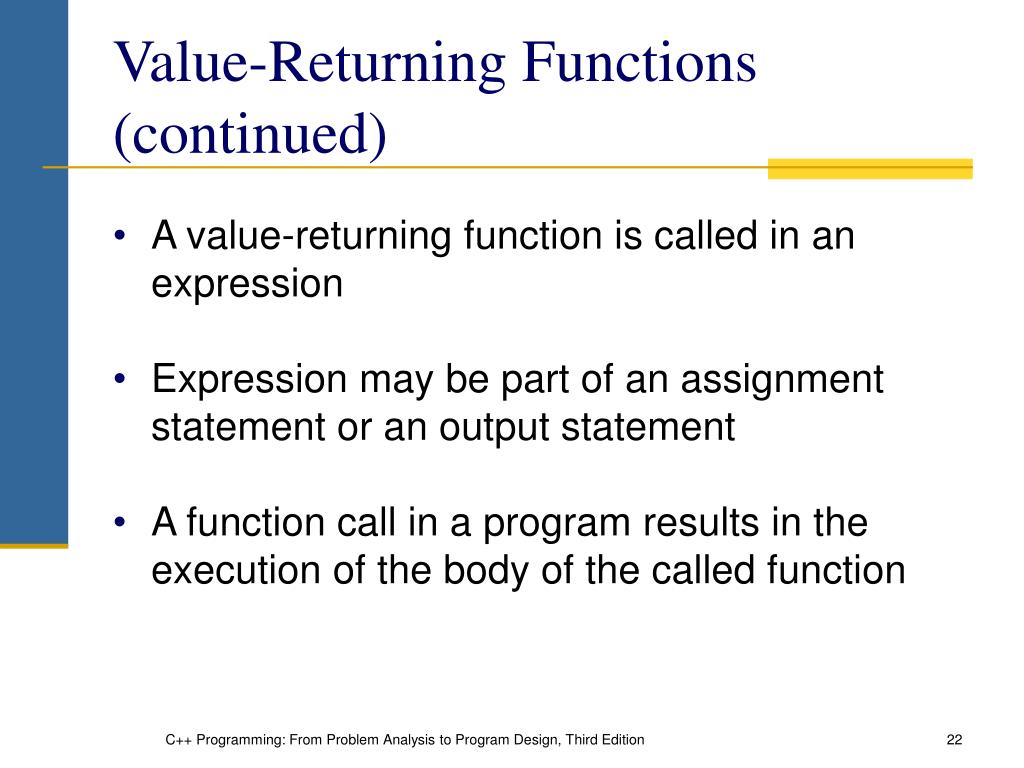 Value-Returning Functions (continued)

• A value-returning function is called in an expression

• Expression may be part of an assignment statement or an output statement

• A function call in a program results in the execution of the body of the called function

C++ Programming: From Problem Analysis to Program Design, Third Edition

22